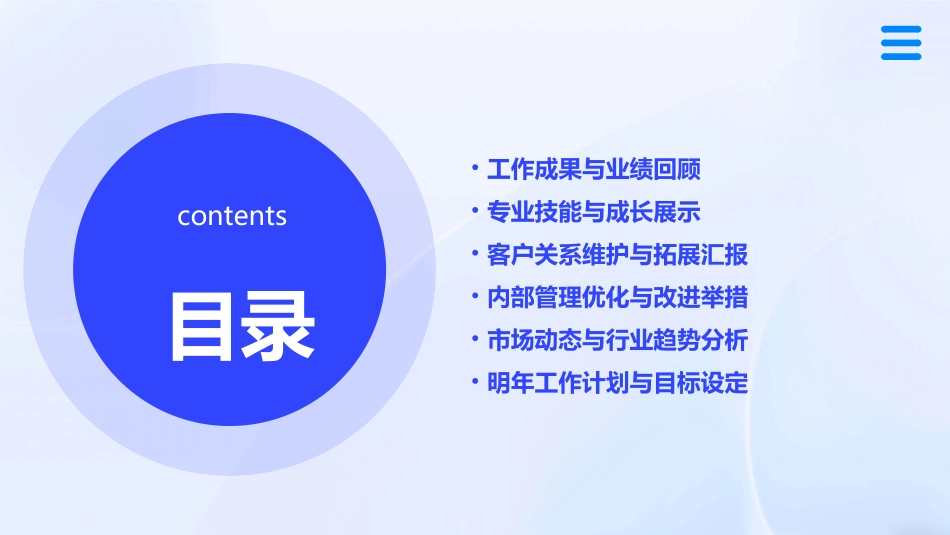 contents

目录

• 工作成果与业绩回顾
• 专业技能与成长展示
• 客户关系维护与拓展汇报
• 内部管理优化与改进举措
• 市场动态与行业趋势分析
• 明年工作计划与目标设定